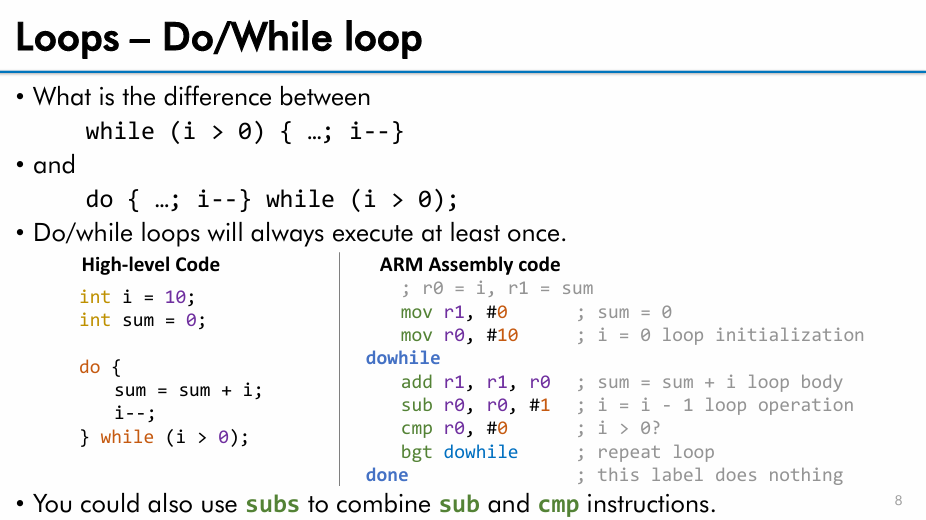 Loops – Do/While loop

• What is the difference between

while (i > 0) { …; i--}

• and

do { …; i--} while (i > 0);

• Do/while loops will always execute at least once.

High-level Code

int i = 10;
int sum = 0;

do {
sum = sum + i;
i--;
} while (i > 0);

ARM Assembly code

; r0 = i, r1 = sum
mov r1, #0 ; sum = 0
mov r0, #10 ; i = 0 loop initialization
dowhile
add r1, r1, r0 ; sum = sum + i loop body
sub r0, r0, #1 ; i = i - 1 loop operation
cmp r0, #0 ; i > 0?
bgt dowhile ; repeat loop
done ; this label does nothing

• You could also use subs to combine sub and cmp instructions.

8